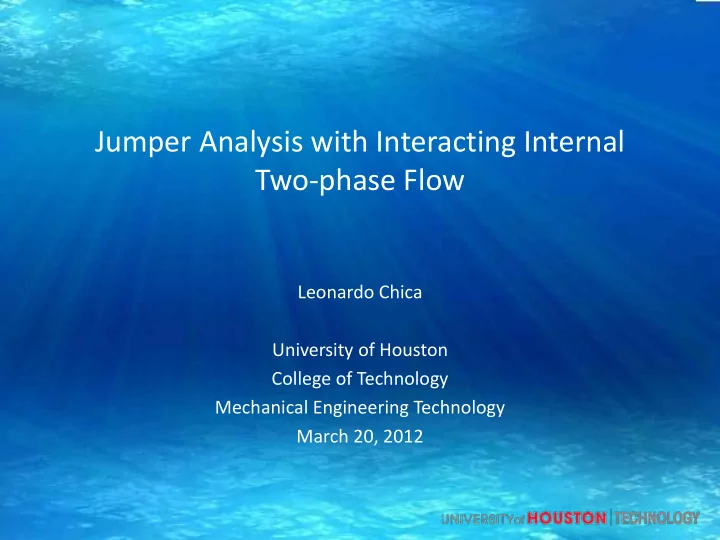 Jumper Analysis with Interacting Internal Two-phase Flow

Leonardo Chica

University of Houston
College of Technology
Mechanical Engineering Technology
March 20, 2012

UNIVERSITY of HOUSTON | TECHNOLOGY